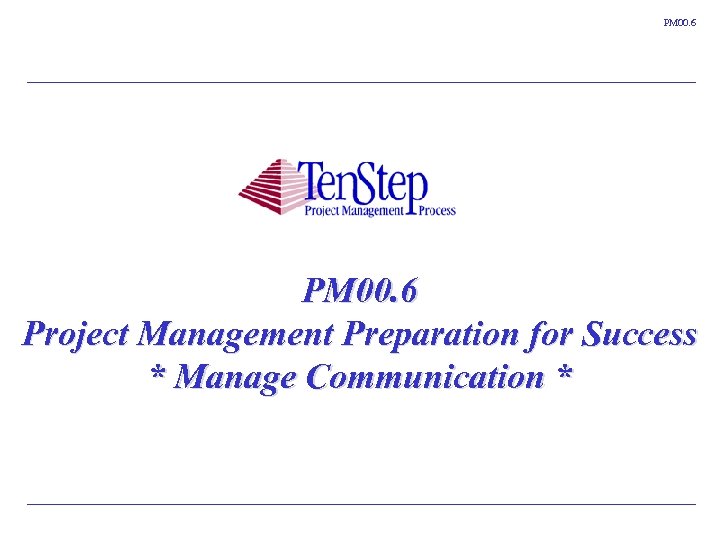 PM00.6

TenStep
Project Management Process

PM00.6
Project Management Preparation for Success
* Manage Communication *